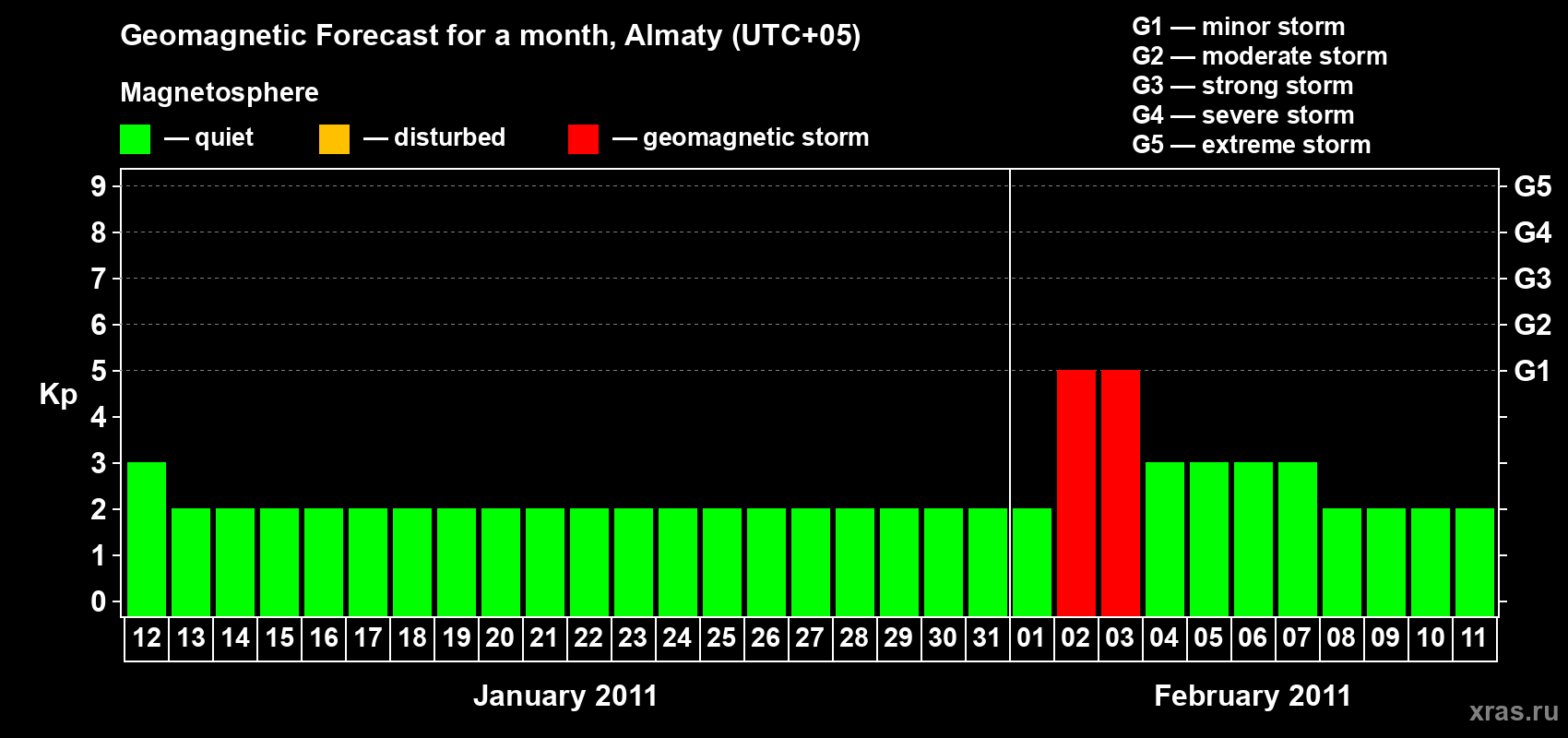 Geomagnetic Forecast for a month, Almaty (UTC+05)

Magnetosphere

— quiet — disturbed — geomagnetic storm

G1 — minor storm
G2 — moderate storm
G3 — strong storm
G4 — severe storm
G5 — extreme storm

Kp

9 8 7 6 5 4 3 2 1 0

G5 G4 G3 G2 G1

12 13 14 15 16 17 18 19 20 21 22 23 24 25 26 27 28 29 30 31 01 02 03 04 05 06 07 08 09 10 11

January 2011

February 2011

xras.ru